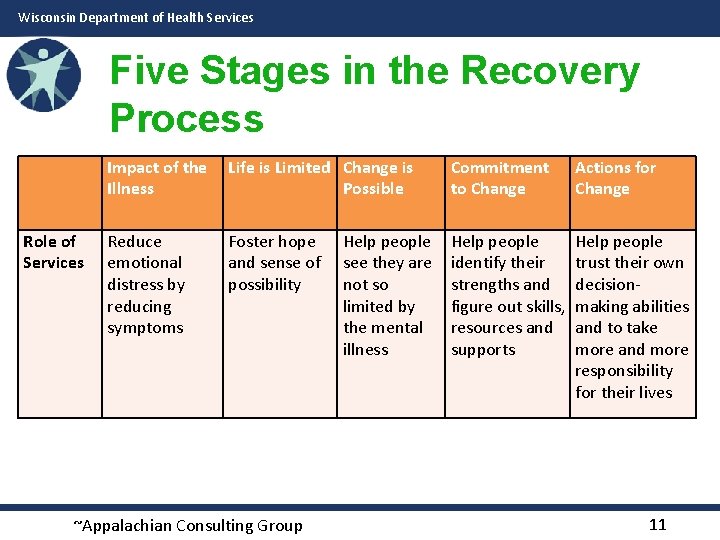 Wisconsin Department of Health Services

Five Stages in the Recovery Process

| | Impact of the Illness | Life is Limited | Change is Possible | Commitment to Change | Actions for Change |
|---|---|---|---|---|---|
| Role of Services | Reduce emotional distress by reducing symptoms | Foster hope and sense of possibility | Help people see they are not so limited by the mental illness | Help people identify their strengths and figure out skills, resources and supports | Help people trust their own decision-making abilities and to take more and more responsibility for their lives |

~Appalachian Consulting Group

11